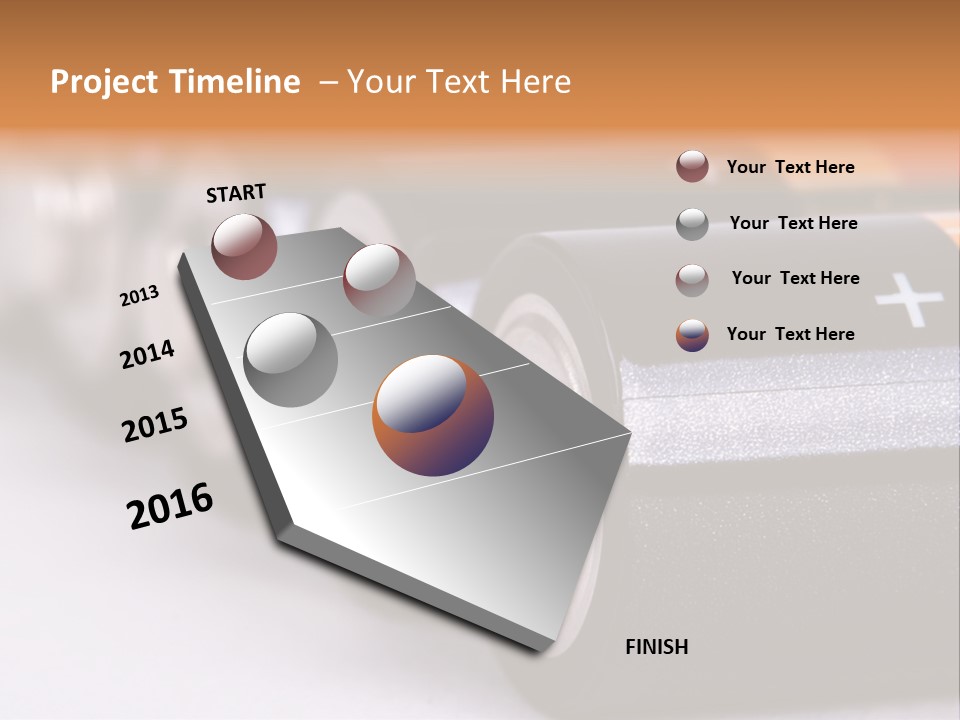 Project Timeline – Your Text Here

START

2013

2014

2015

2016

FINISH

Your Text Here

Your Text Here

Your Text Here

Your Text Here